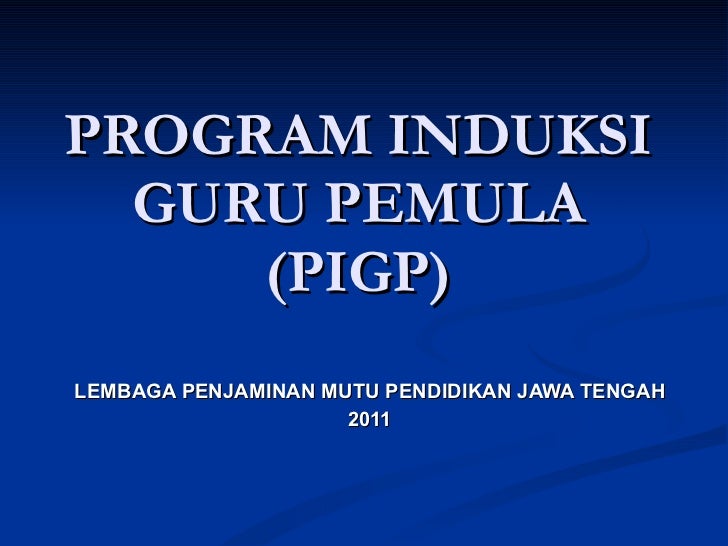 PROGRAM INDUKSI GURU PEMULA (PIGP)

LEMBAGA PENJAMINAN MUTU PENDIDIKAN JAWA TENGAH
2011